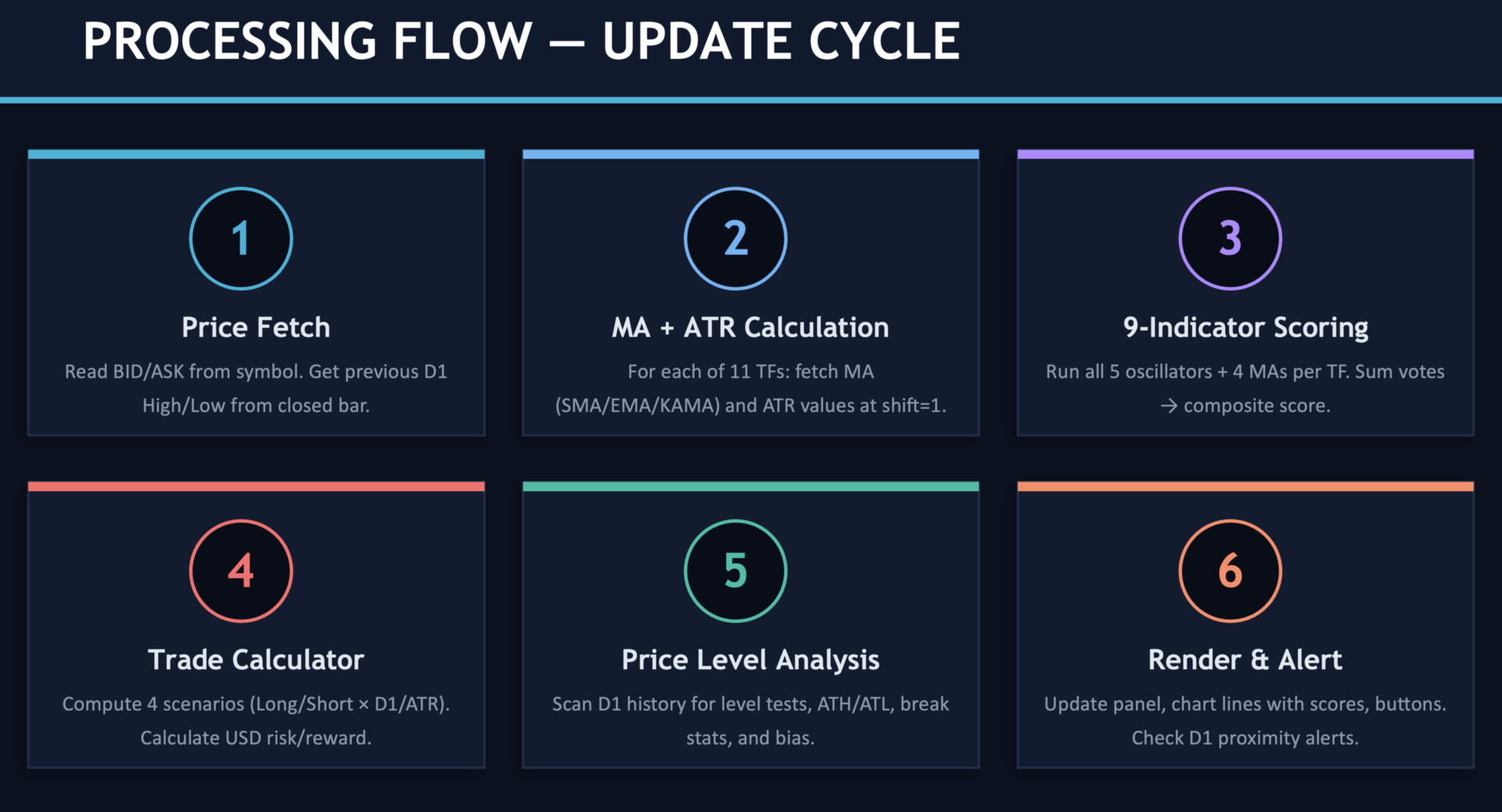 PROCESSING FLOW — UPDATE CYCLE

1

Price Fetch

Read BID/ASK from symbol. Get previous D1 High/Low from closed bar.

2

MA + ATR Calculation

For each of 11 TFs: fetch MA (SMA/EMA/KAMA) and ATR values at shift=1.

3

9-Indicator Scoring

Run all 5 oscillators + 4 MAs per TF. Sum votes → composite score.

4

Trade Calculator

Compute 4 scenarios (Long/Short × D1/ATR). Calculate USD risk/reward.

5

Price Level Analysis

Scan D1 history for level tests, ATH/ATL, break stats, and bias.

6

Render & Alert

Update panel, chart lines with scores, buttons. Check D1 proximity alerts.